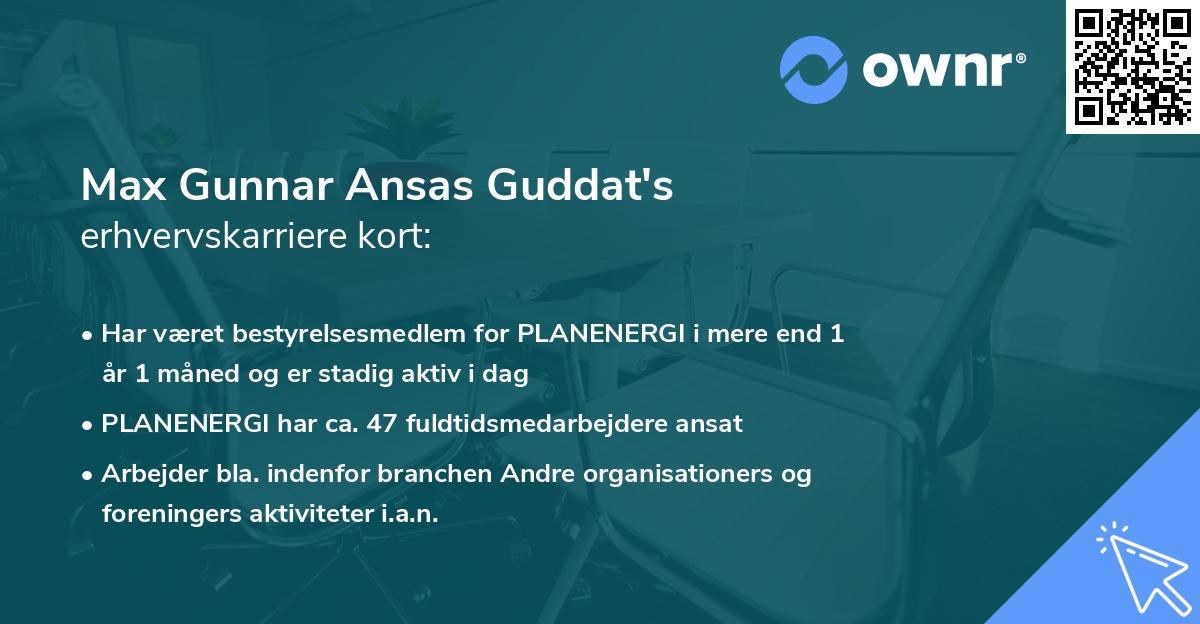 ownr®

Max Gunnar Ansas Guddat's
erhvervskarriere kort:

• Har været bestyrelsesmedlem for PLANENERGI i mere end 1 år 1 måned og er stadig aktiv i dag

• PLANENERGI har ca. 47 fuldtidsmedarbejdere ansat

• Arbejder bla. indenfor branchen Andre organisationers og foreningers aktiviteter i.a.n.